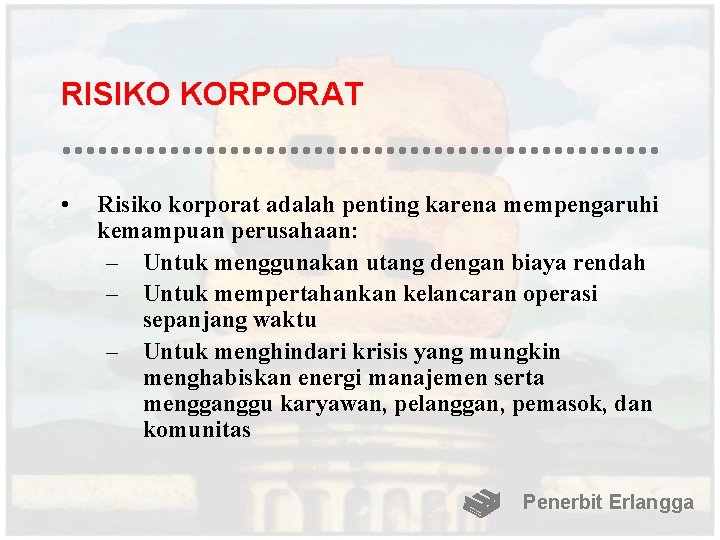 RISIKO KORPORAT

• Risiko korporat adalah penting karena mempengaruhi kemampuan perusahaan:
– Untuk menggunakan utang dengan biaya rendah
– Untuk mempertahankan kelancaran operasi sepanjang waktu
– Untuk menghindari krisis yang mungkin menghabiskan energi manajemen serta mengganggu karyawan, pelanggan, pemasok, dan komunitas

Penerbit Erlangga